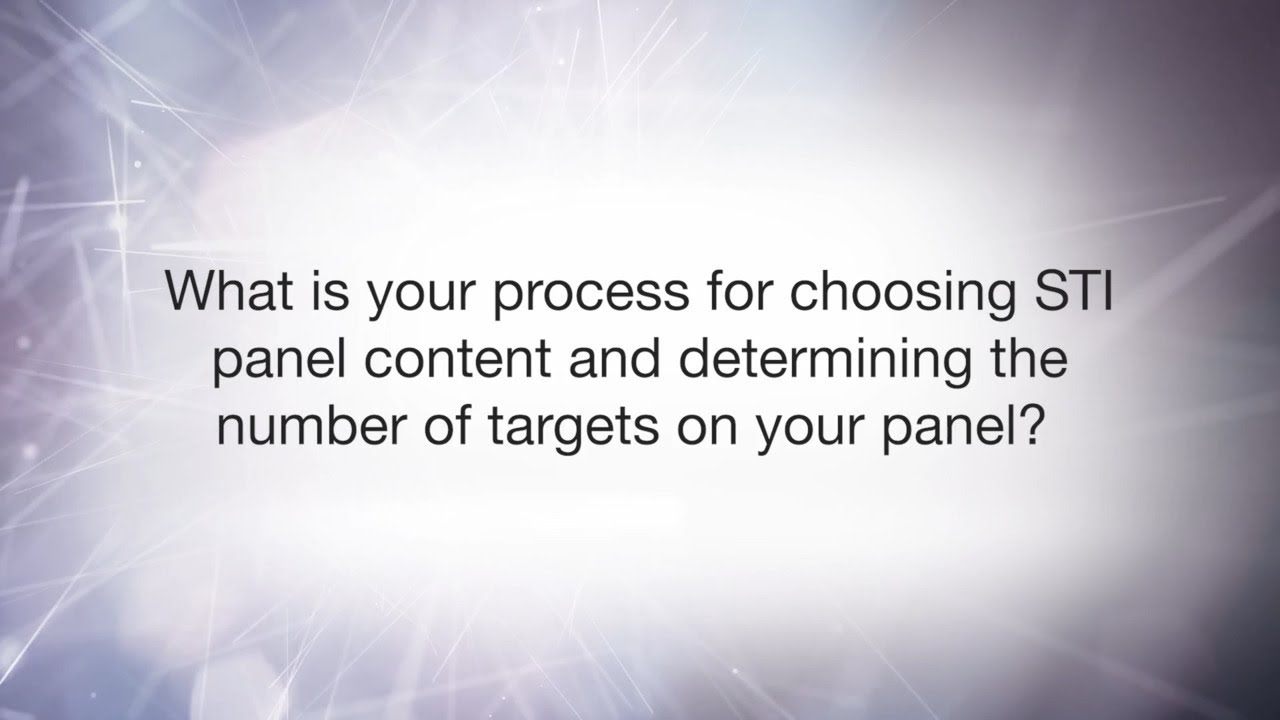 What is your process for choosing STI panel content and determining the number of targets on your panel?